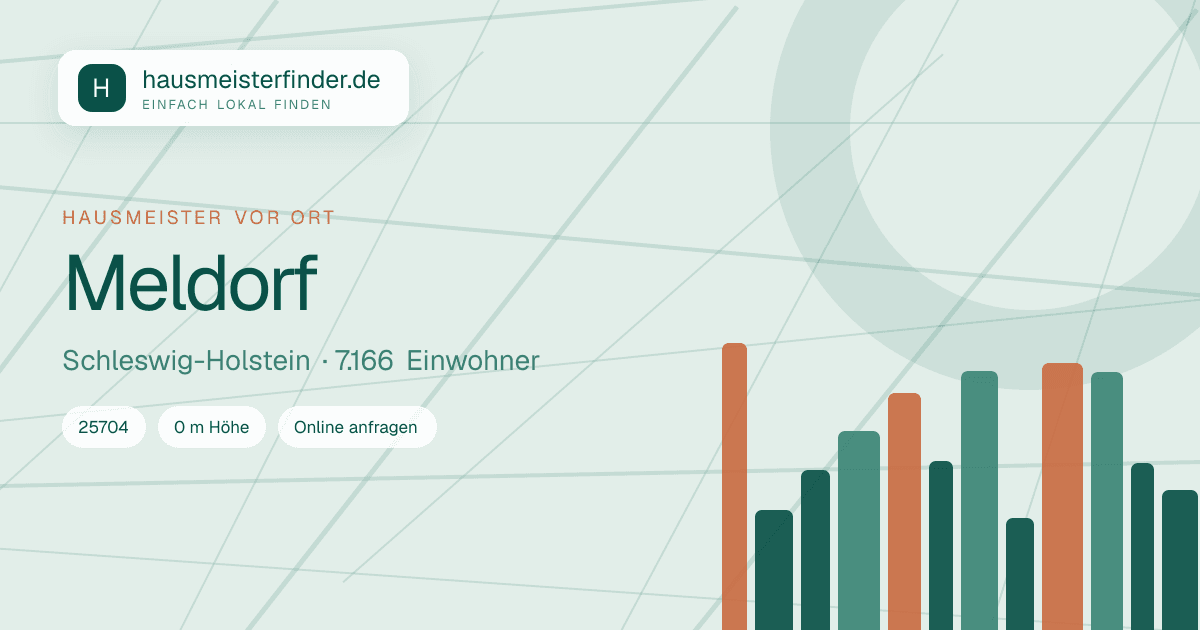 H
hausmeisterfinder.de
EINFACH LOKAL FINDEN

HAUSMEISTER VOR ORT

Meldorf

Schleswig-Holstein · 7.166 Einwohner

25704
0 m Höhe
Online anfragen